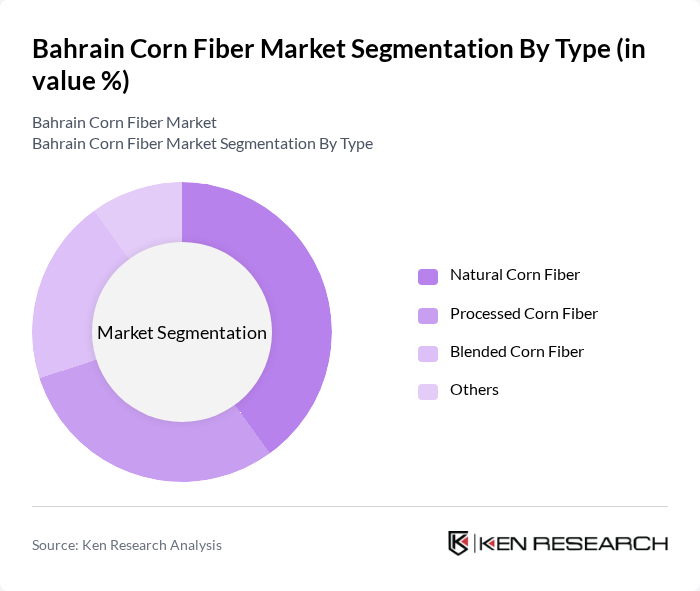 Bahrain Corn Fiber Market Segmentation By Type (in value %)

Bahrain Corn Fiber Market
Bahrain Corn Fiber Market Segmentation By Type

Market Segmentation

Natural Corn Fiber
Processed Corn Fiber
Blended Corn Fiber
Others

Source: Ken Research Analysis

KEN RESEARCH